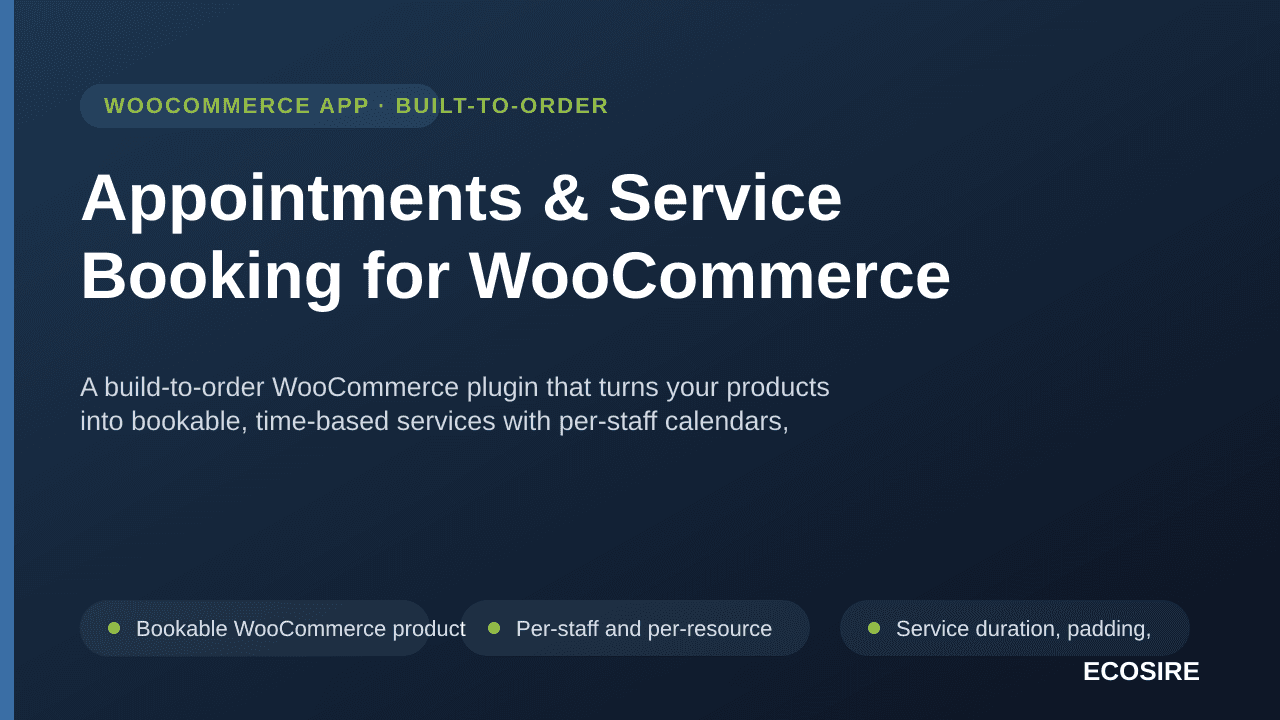 WOOCOMMERCE APP · BUILT-TO-ORDER

Appointments & Service Booking for WooCommerce

A build-to-order WooCommerce plugin that turns your products into bookable, time-based services with per-staff calendars,

Bookable WooCommerce product

Per-staff and per-resource

Service duration, padding,

ECOSIRE